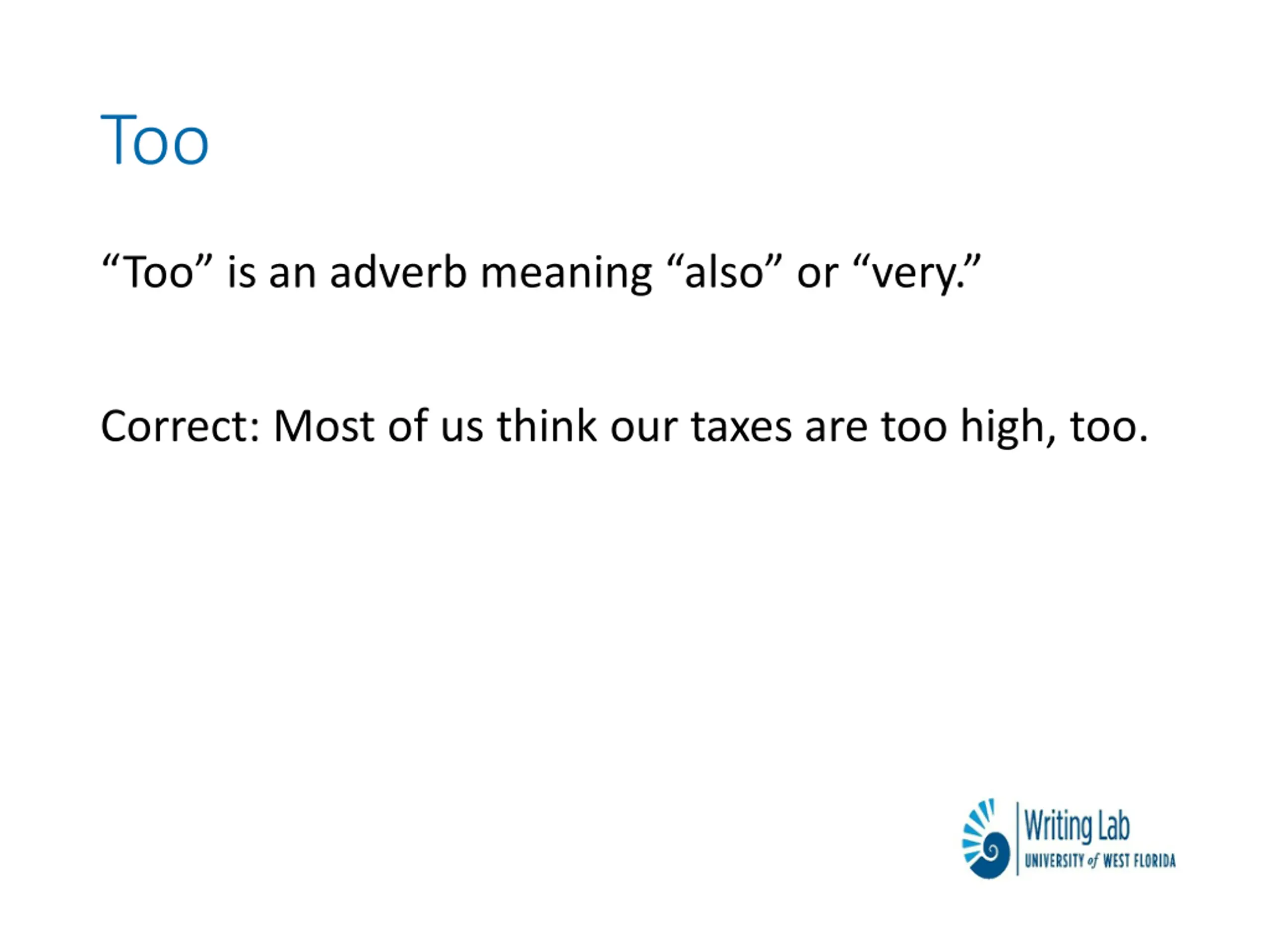 Too

“Too” is an adverb meaning “also” or “very.”

Correct: Most of us think our taxes are too high, too.

Writing Lab
UNIVERSITY of WEST FLORIDA